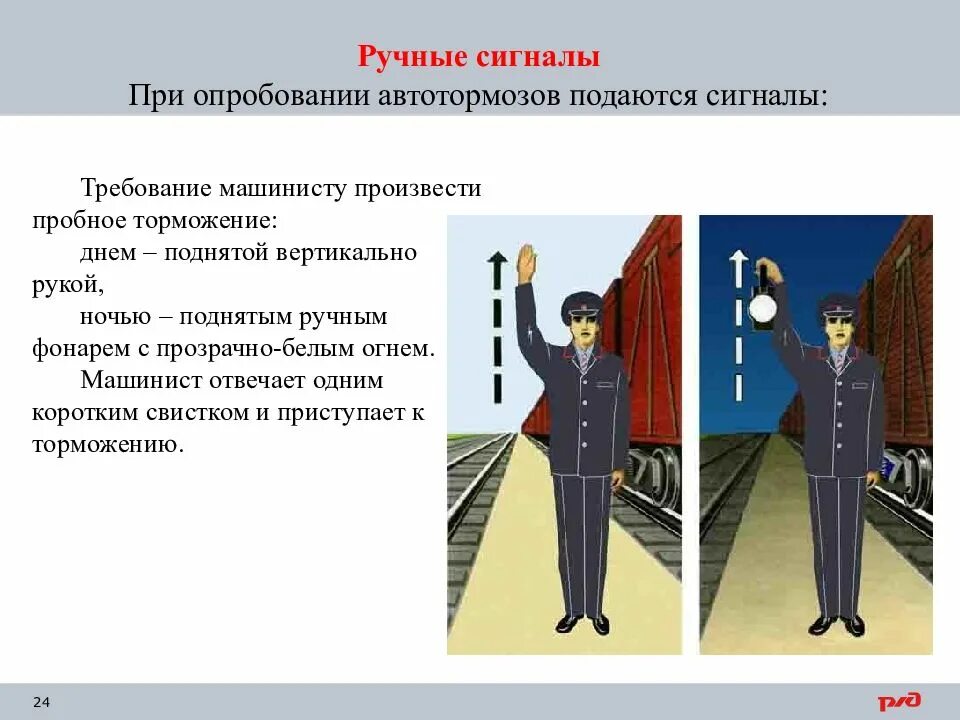 Ручные сигналы
При опробовании автотормозов подаются сигналы:

Требование машинисту произвести пробное торможение:

днем – поднятой вертикально рукой,

ночью – поднятым ручным фонарем с прозрачно-белым огнем.

Машинист отвечает одним коротким свистком и приступает к торможению.

24

РЖД